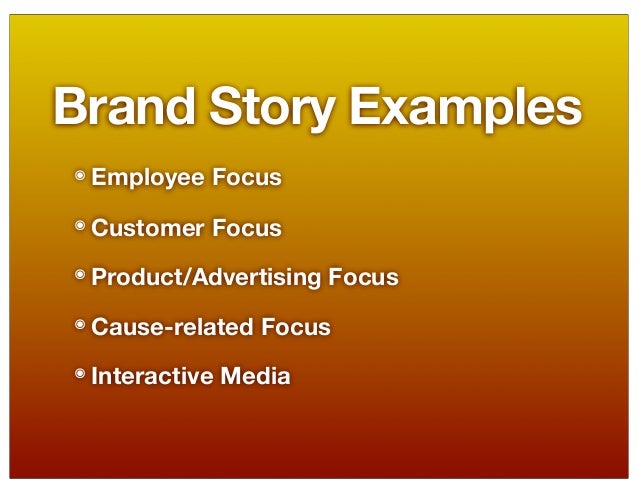 Brand Story Examples

- Employee Focus
- Customer Focus
- Product/Advertising Focus
- Cause-related Focus
- Interactive Media